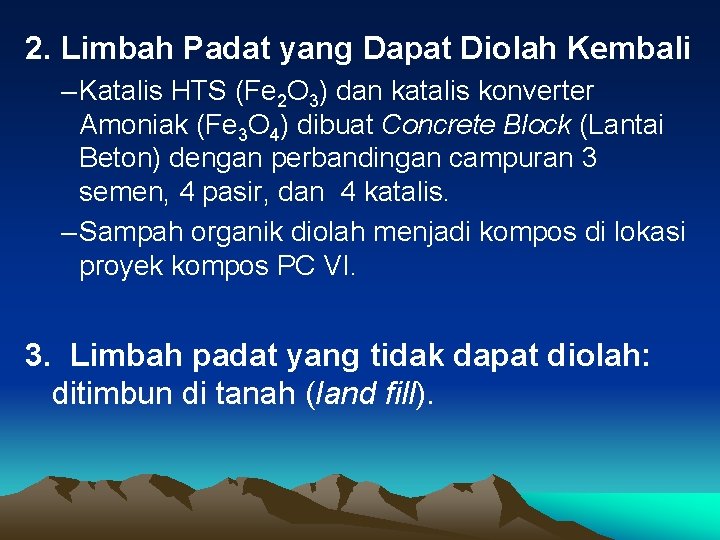 2. Limbah Padat yang Dapat Diolah Kembali

–Katalis HTS ($Fe_2O_3$) dan katalis konverter Amoniak ($Fe_3O_4$) dibuat Concrete Block (Lantai Beton) dengan perbandingan campuran 3 semen, 4 pasir, dan 4 katalis.

–Sampah organik diolah menjadi kompos di lokasi proyek kompos PC VI.

3. Limbah padat yang tidak dapat diolah: ditimbun di tanah (land fill).